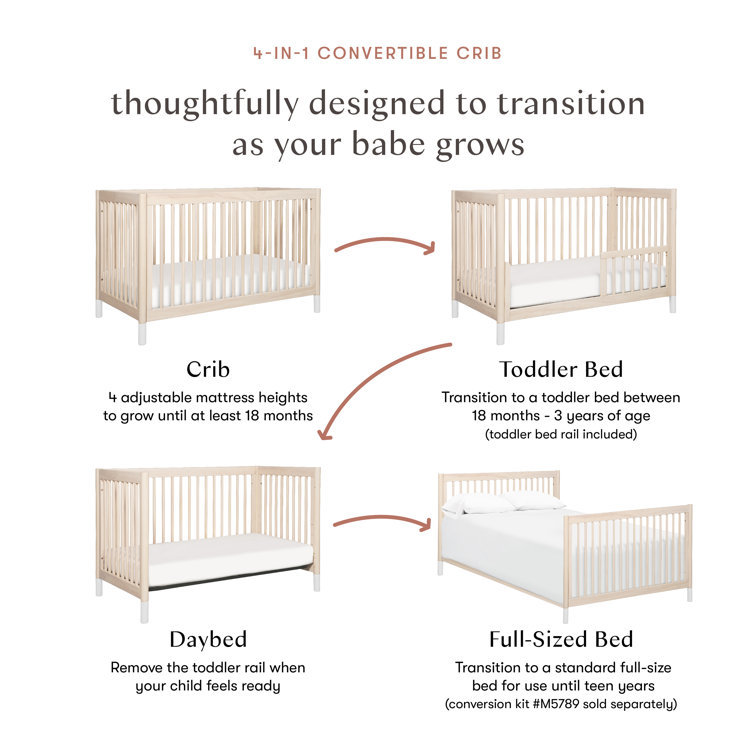 4-IN-1 CONVERTIBLE CRIB

thoughtfully designed to transition as your babe grows

Crib
4 adjustable mattress heights to grow until at least 18 months

Toddler Bed
Transition to a toddler bed between 18 months - 3 years of age
(toddler bed rail included)

Daybed
Remove the toddler rail when your child feels ready

Full-Sized Bed
Transition to a standard full-size bed for use until teen years
(conversion kit #M5789 sold separately)